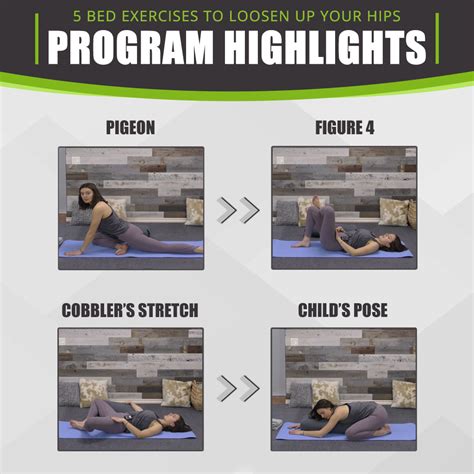 5 BED EXERCISES TO LOOSEN UP YOUR HIPS

PROGRAM HIGHLIGHTS

PIGEON

FIGURE 4

COBBLER'S STRETCH

CHILD'S POSE